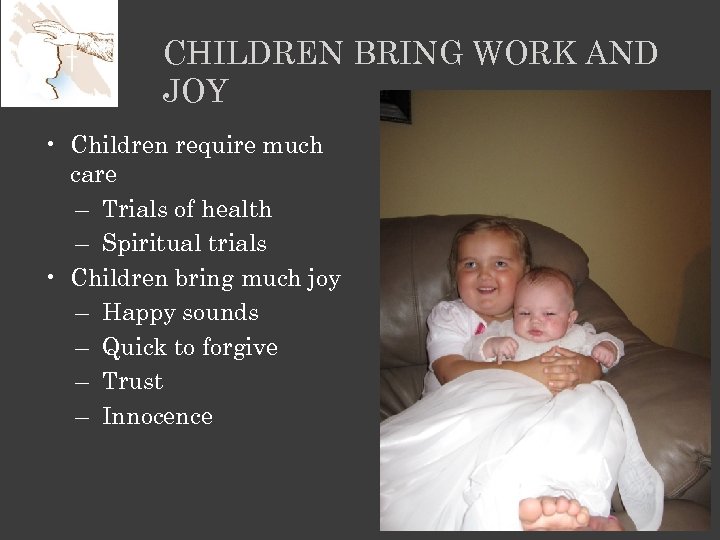 CHILDREN BRING WORK AND JOY

• Children require much care
– Trials of health
– Spiritual trials
• Children bring much joy
– Happy sounds
– Quick to forgive
– Trust
– Innocence